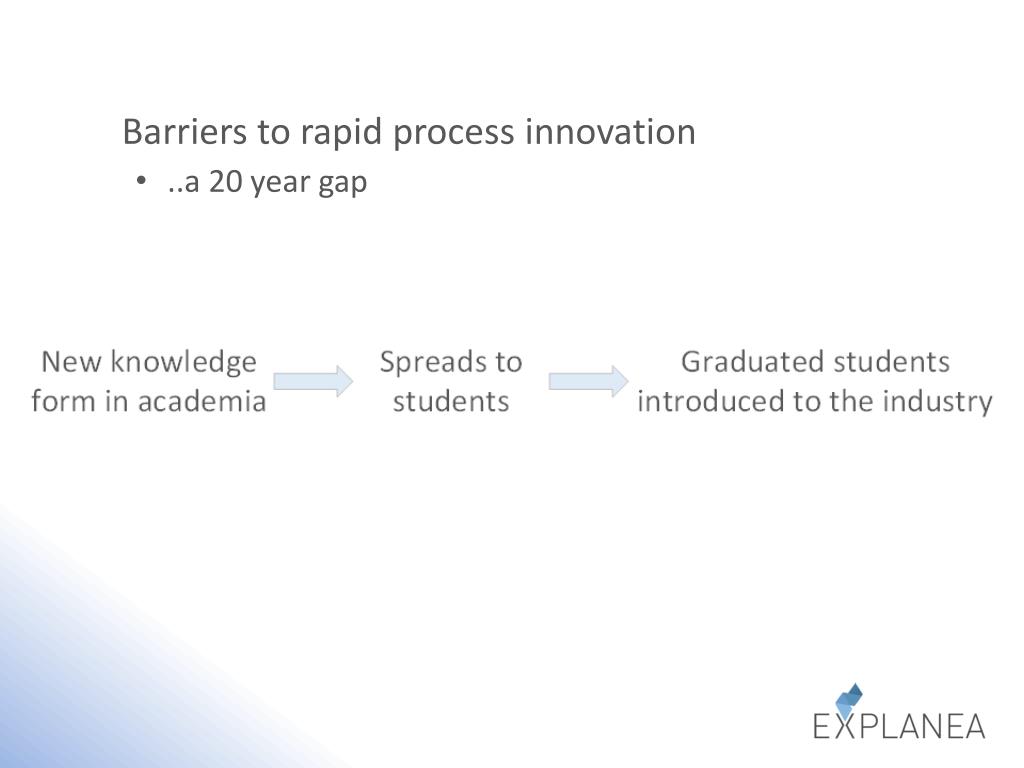 Barriers to rapid process innovation

• ..a 20 year gap

New knowledge form in academia

Spreads to students

Graduated students introduced to the industry

EXPLANEA